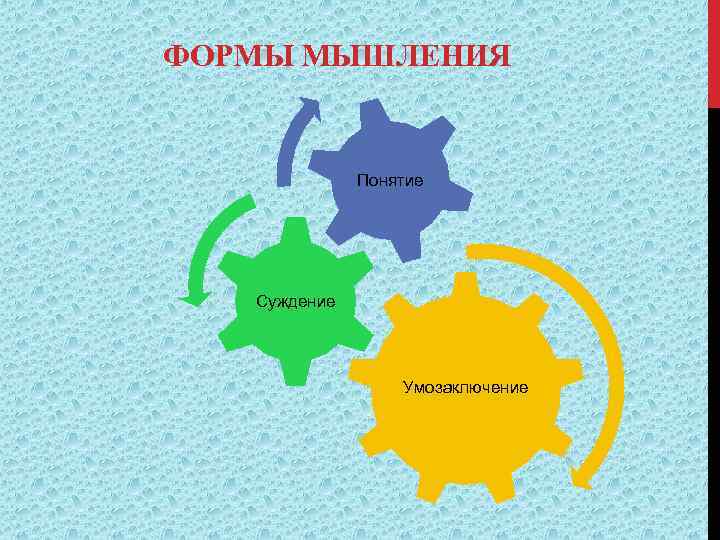 ФОРМЫ МЫШЛЕНИЯ

Понятие

Суждение

Умозаключение